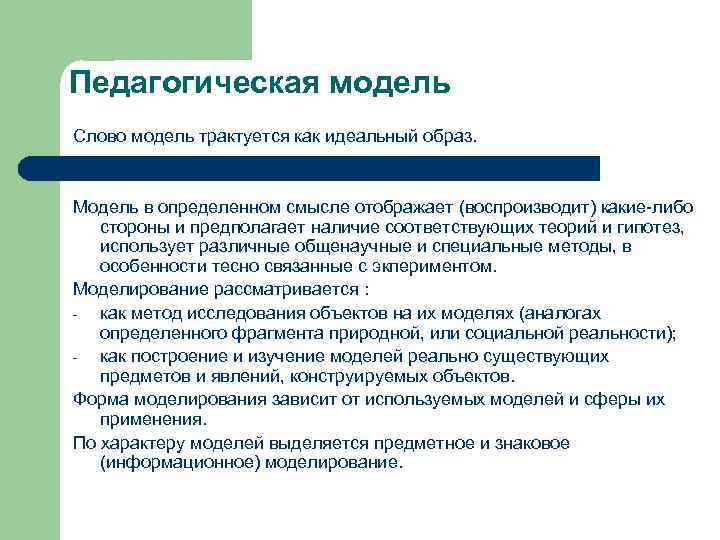 Педагогическая модель

Слово модель трактуется как идеальный образ.

Модель в определенном смысле отображает (воспроизводит) какие-либо стороны и предполагает наличие соответствующих теорий и гипотез, использует различные общенаучные и специальные методы, в особенности тесно связанные с экпериментом.

Моделирование рассматривается :

- как метод исследования объектов на их моделях (аналогах определенного фрагмента природной, или социальной реальности);
- как построение и изучение моделей реально существующих предметов и явлений, конструируемых объектов.

Форма моделирования зависит от используемых моделей и сферы их применения.

По характеру моделей выделяется предметное и знаковое (информационное) моделирование.